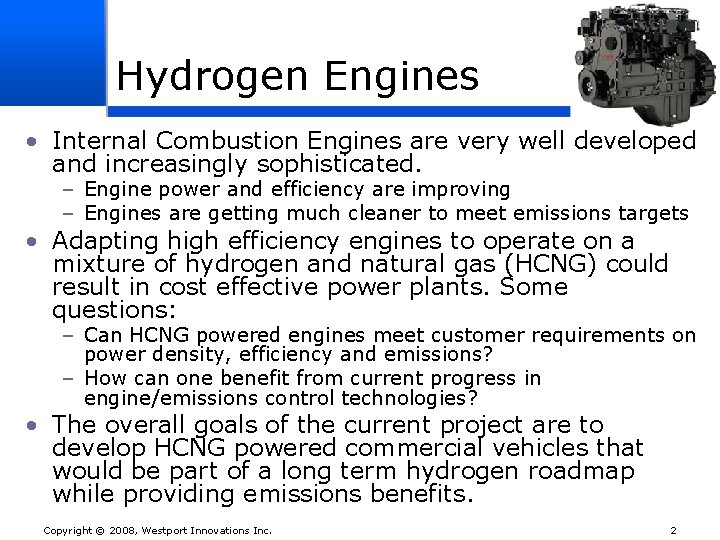 Hydrogen Engines

• Internal Combustion Engines are very well developed and increasingly sophisticated.
– Engine power and efficiency are improving
– Engines are getting much cleaner to meet emissions targets

• Adapting high efficiency engines to operate on a mixture of hydrogen and natural gas (HCNG) could result in cost effective power plants. Some questions:
– Can HCNG powered engines meet customer requirements on power density, efficiency and emissions?
– How can one benefit from current progress in engine/emissions control technologies?

• The overall goals of the current project are to develop HCNG powered commercial vehicles that would be part of a long term hydrogen roadmap while providing emissions benefits.

Copyright © 2008, Westport Innovations Inc.

2